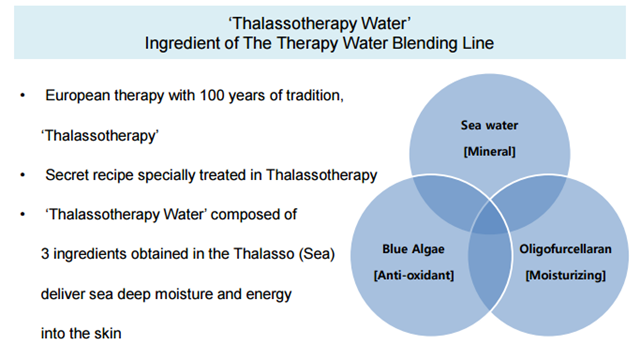 ‘Thalassotherapy Water’
Ingredient of The Therapy Water Blending Line

• European therapy with 100 years of tradition, ‘Thalassotherapy’
• Secret recipe specially treated in Thalassotherapy
• ‘Thalassotherapy Water’ composed of 3 ingredients obtained in the Thalasso (Sea) deliver sea deep moisture and energy into the skin

Sea water
[Mineral]

Blue Algae
[Anti-oxidant]

Oligofurcellaran
[Moisturizing]